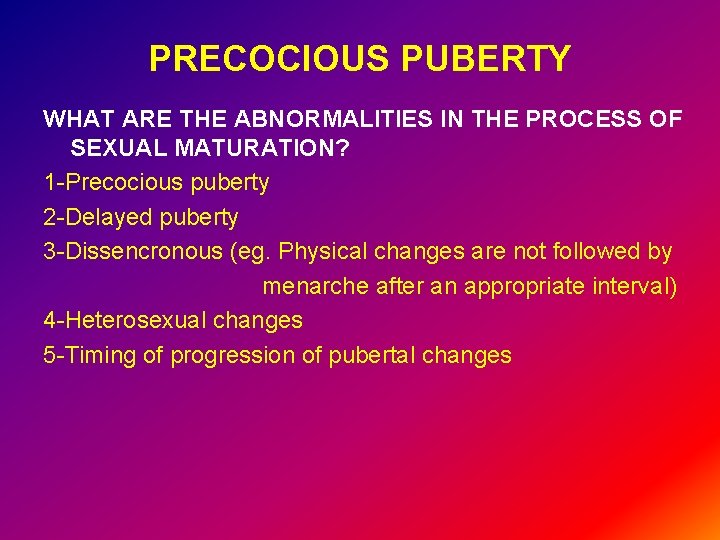 PRECOCIOUS PUBERTY

WHAT ARE THE ABNORMALITIES IN THE PROCESS OF SEXUAL MATURATION?

1-Precocious puberty

2-Delayed puberty

3-Dissencronous (eg. Physical changes are not followed by menarche after an appropriate interval)

4-Heterosexual changes

5-Timing of progression of pubertal changes